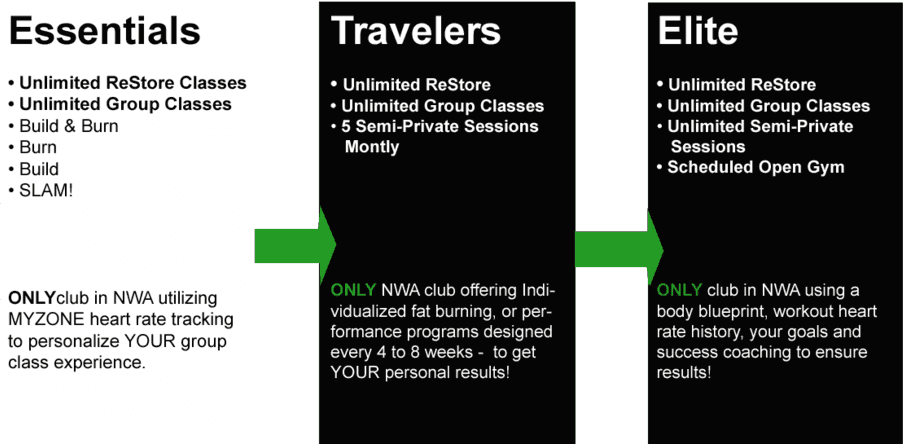 Essentials

• Unlimited ReStore Classes
• Unlimited Group Classes
• Build & Burn
• Burn
• Build
• SLAM!

ONLYclub in NWA utilizing MYZONE heart rate tracking to personalize YOUR group class experience.

Travelers

• Unlimited ReStore
• Unlimited Group Classes
• 5 Semi-Private Sessions Montly

ONLY NWA club offering Individualized fat burning, or performance programs designed every 4 to 8 weeks - to get YOUR personal results!

Elite

• Unlimited ReStore
• Unlimited Group Classes
• Unlimited Semi-Private Sessions
• Scheduled Open Gym

ONLY club in NWA using a body blueprint, workout heart rate history, your goals and success coaching to ensure results!